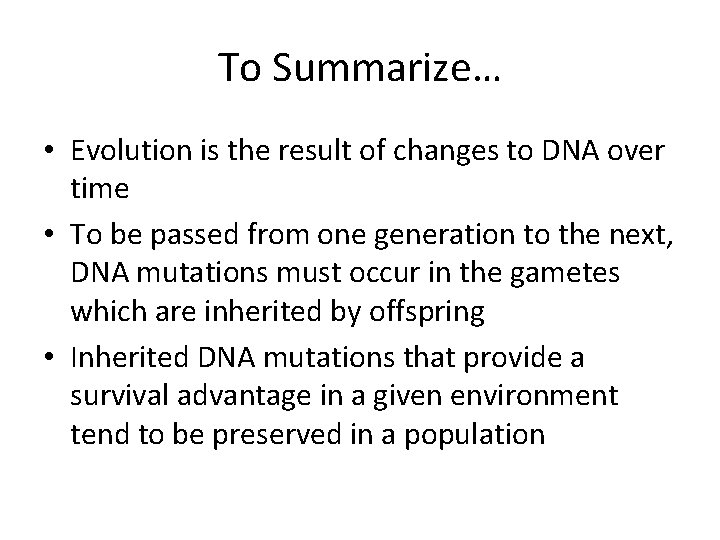 To Summarize…

• Evolution is the result of changes to DNA over time
• To be passed from one generation to the next, DNA mutations must occur in the gametes which are inherited by offspring
• Inherited DNA mutations that provide a survival advantage in a given environment tend to be preserved in a population